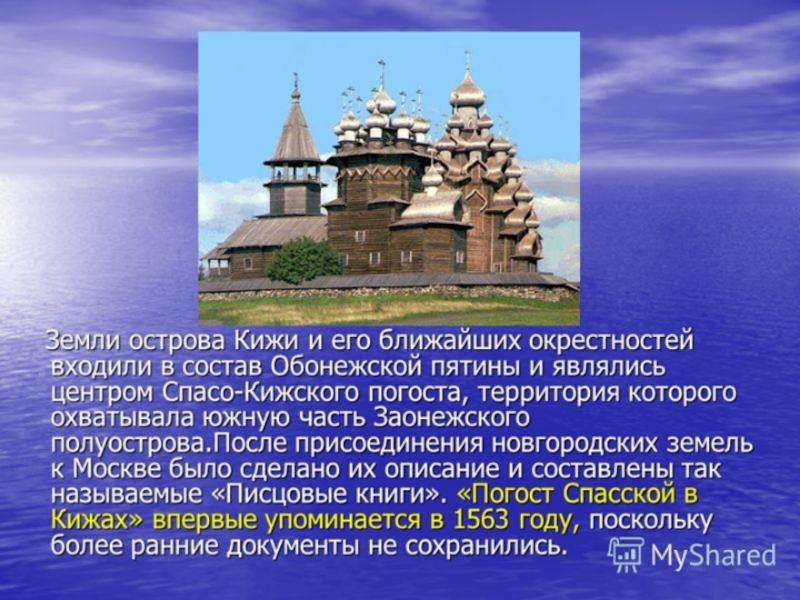 Земли острова Кижи и его ближайших окрестностей входили в состав Обонежской пятины и являлись центром Спасо-Кижского погоста, территория которого охватывала южную часть Заонежского полуострова.После присоединения новгородских земель к Москве было сделано их описание и составлены так называемые «Писцовые книги». «Погост Спасской в Кижах» впервые упоминается в 1563 году, поскольку более ранние документы не сохранились.

MyShared